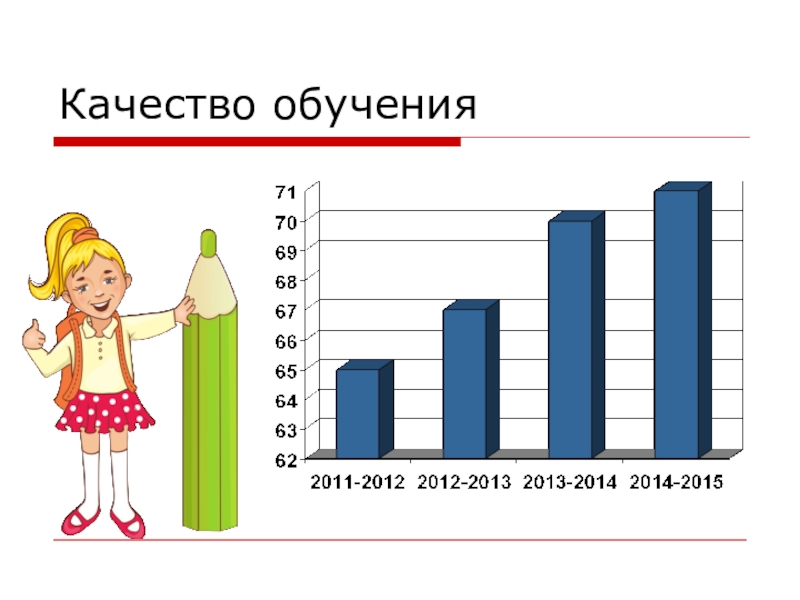 Качество обучения

71
70
69
68
67
66
65
64
63
62

2011-2012 2012-2013 2013-2014 2014-2015